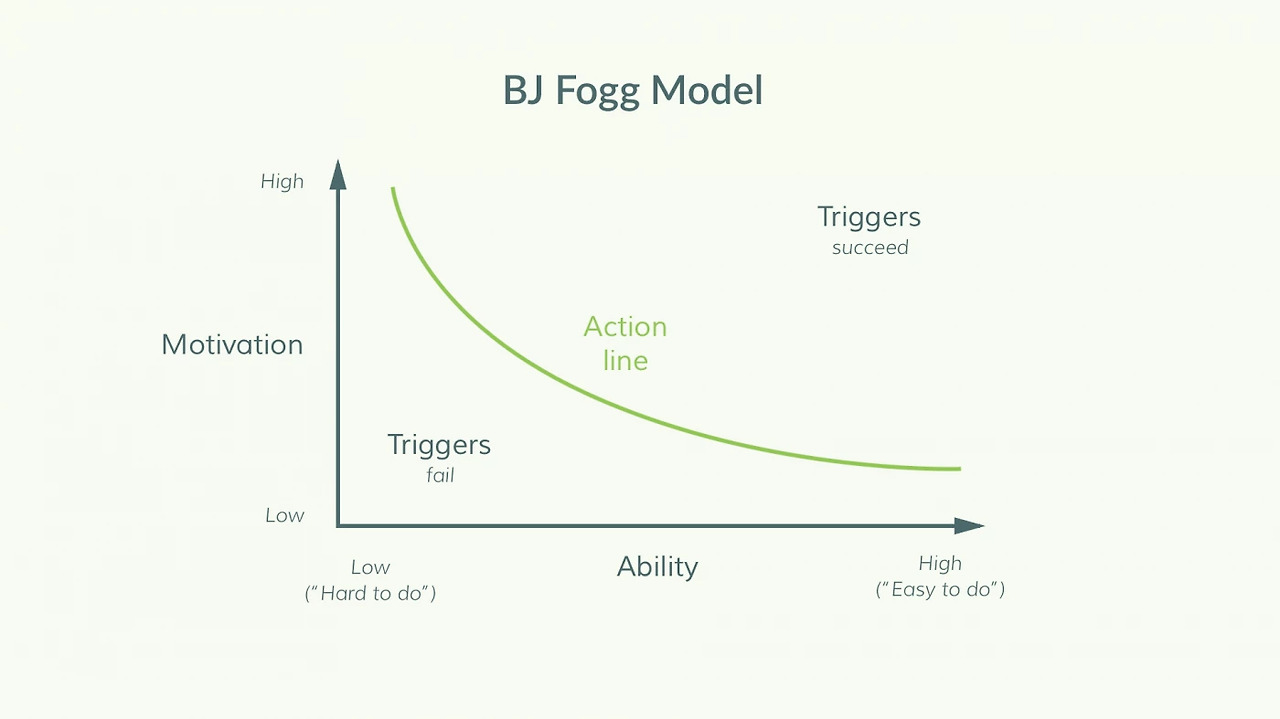 BJ Fogg Model

High

Triggers
succeed

Motivation

Action
line

Triggers
fail

Low

Low
("Hard to do")

Ability

High
("Easy to do")